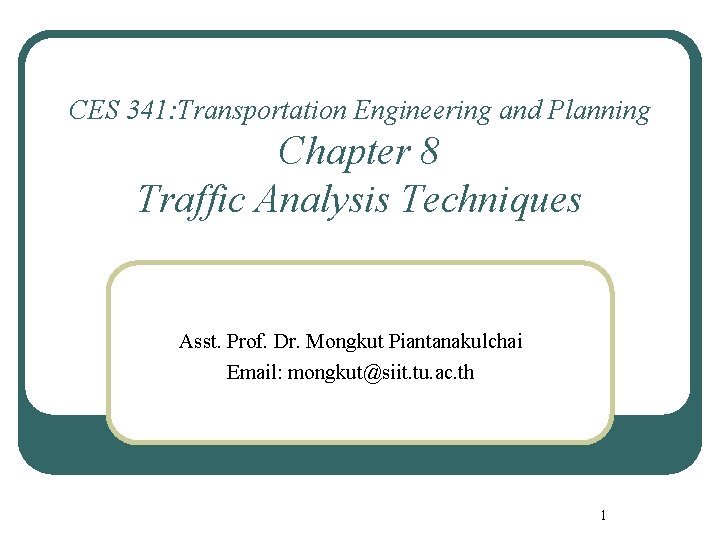 CES 341:Transportation Engineering and Planning
Chapter 8
Traffic Analysis Techniques

Asst. Prof. Dr. Mongkut Piantanakulchai
Email: mongkut@siit.tu.ac.th

1